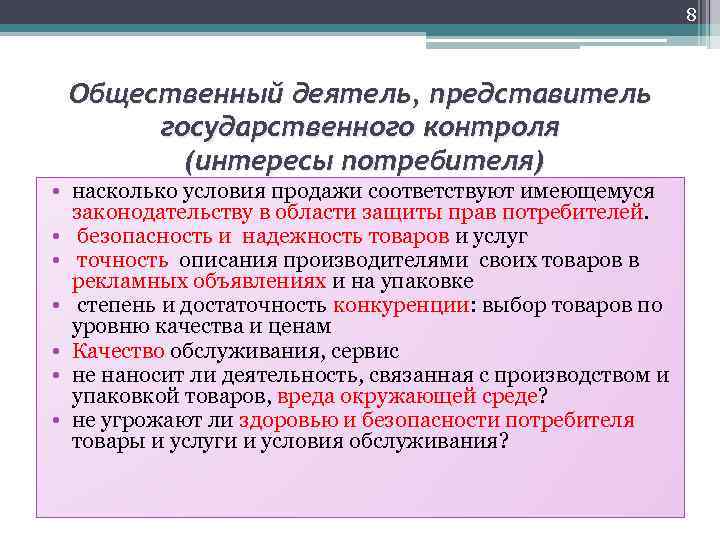 8

Общественный деятель, представитель государственного контроля (интересы потребителя)

• насколько условия продажи соответствуют имеющемуся законодательству в области защиты прав потребителей.
• безопасность и надежность товаров и услуг
• точность описания производителями своих товаров в рекламных объявлениях и на упаковке
• степень и достаточность конкуренции: выбор товаров по уровню качества и ценам
• Качество обслуживания, сервис
• не наносит ли деятельность, связанная с производством и упаковкой товаров, вреда окружающей среде?
• не угрожают ли здоровью и безопасности потребителя товары и услуги и условия обслуживания?